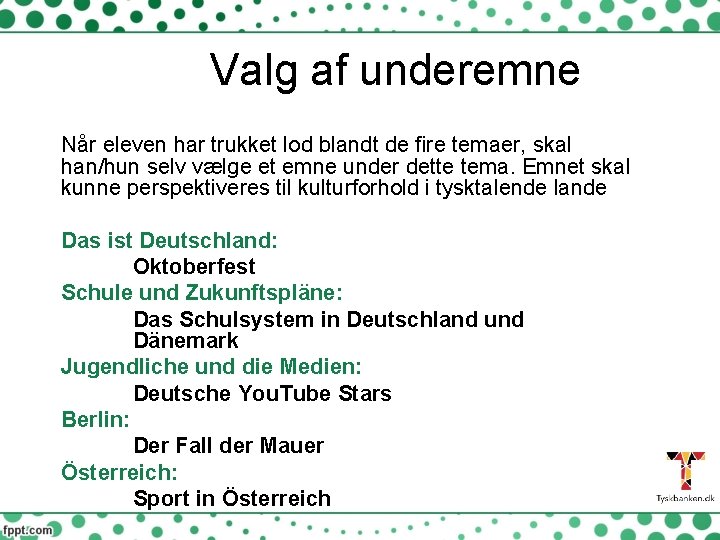 Valg af underemne

Når eleven har trukket lod blandt de fire temaer, skal han/hun selv vælge et emne under dette tema. Emnet skal kunne perspektiveres til kulturforhold i tysktalende lande

Das ist Deutschland:

Oktoberfest

Schule und Zukunftspläne:

Das Schulsystem in Deutschland und Dänemark

Jugendliche und die Medien:

Deutsche YouTube Stars

Berlin:

Der Fall der Mauer

Österreich:

Sport in Österreich

Tyskbanken.dk

fppt.com